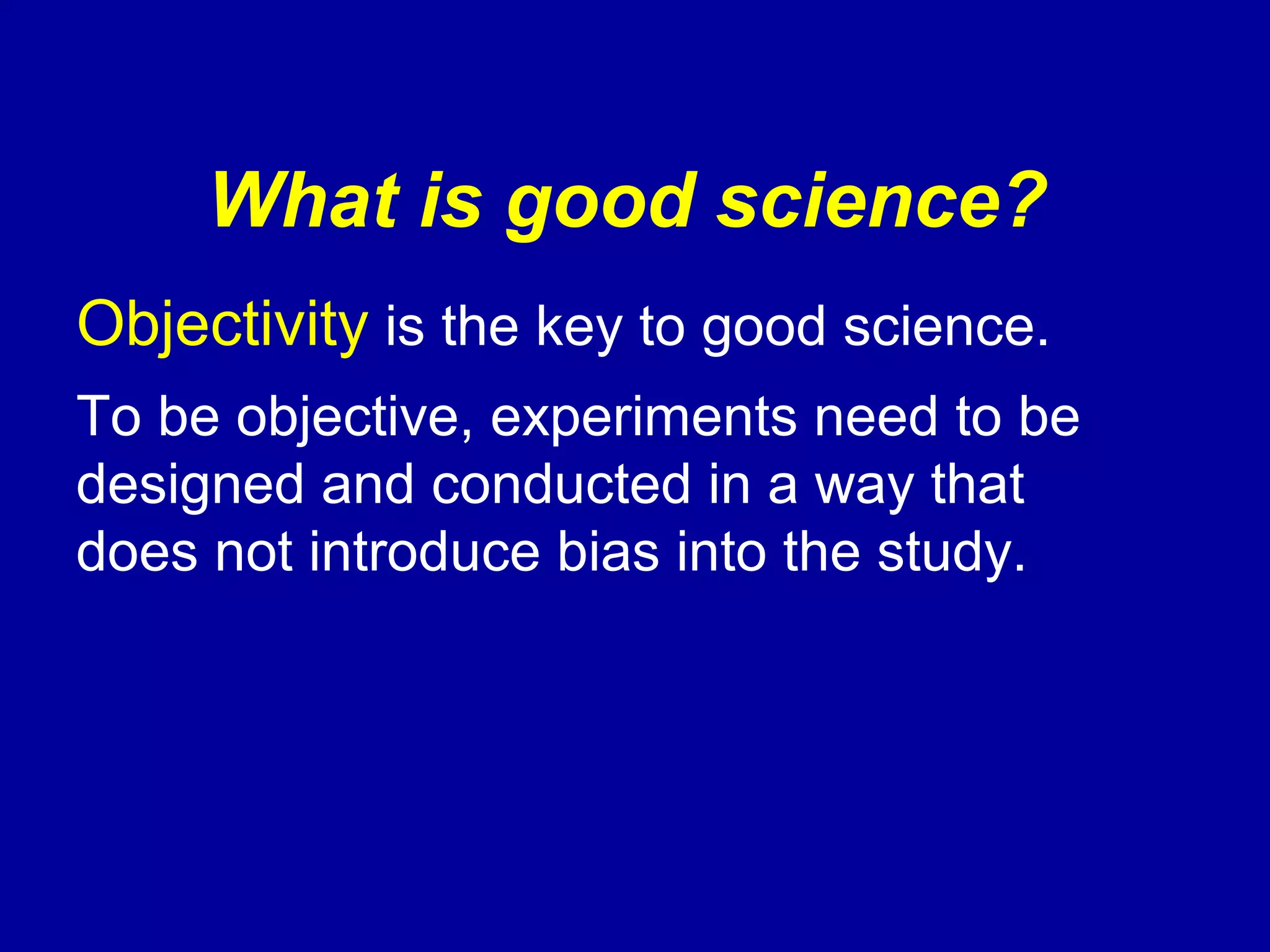 What is good science?

Objectivity is the key to good science.

To be objective, experiments need to be designed and conducted in a way that does not introduce bias into the study.